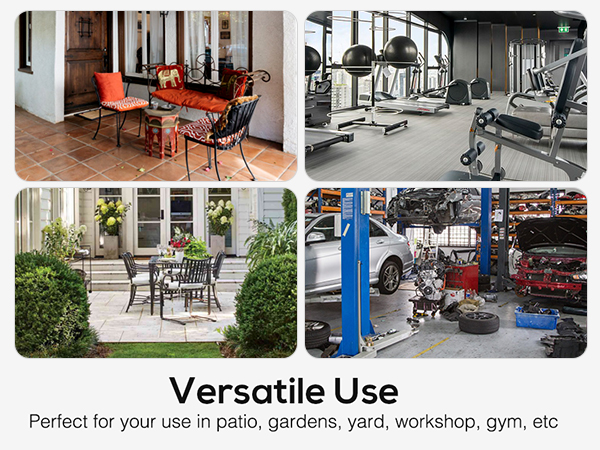 Versatile Use

Perfect for your use in patio, gardens, yard, workshop, gym, etc